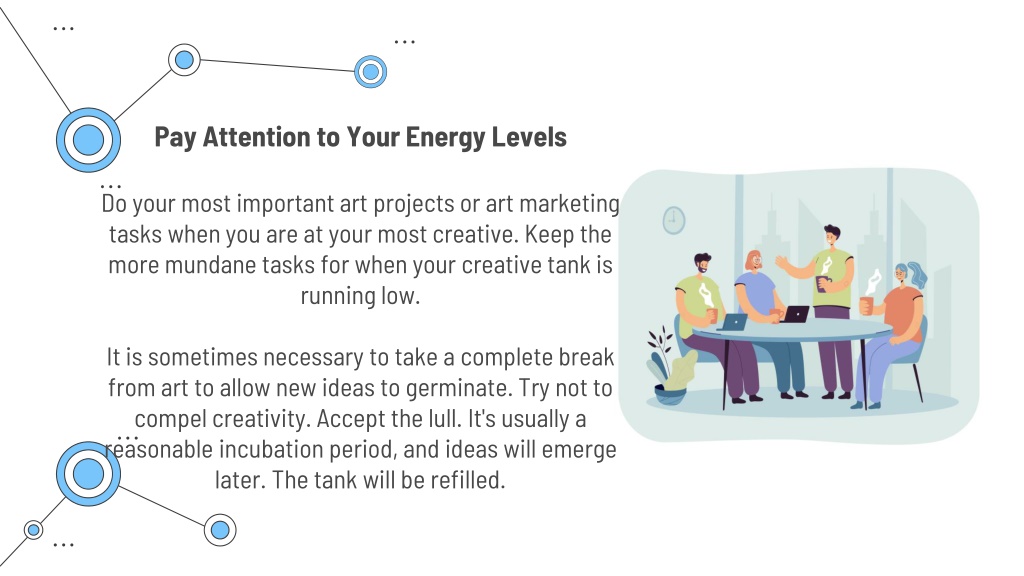 Pay Attention to Your Energy Levels

Do your most important art projects or art marketing tasks when you are at your most creative. Keep the more mundane tasks for when your creative tank is running low.

It is sometimes necessary to take a complete break from art to allow new ideas to germinate. Try not to compel creativity. Accept the lull. It's usually a reasonable incubation period, and ideas will emerge later. The tank will be refilled.